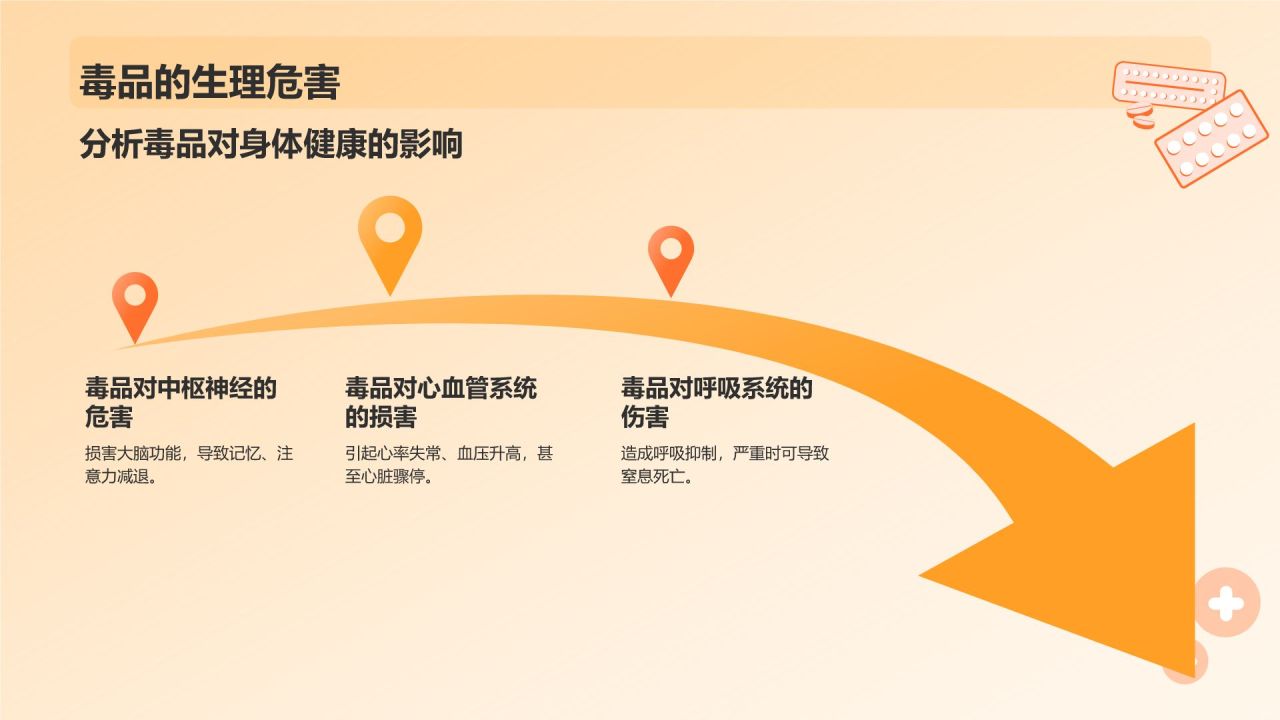 毒品的生理危害

分析毒品对身体健康的影响

毒品对中枢神经的危害

损害大脑功能，导致记忆、注意力减退。

毒品对心血管系统的损害

引起心率失常、血压升高，甚至心脏骤停。

毒品对呼吸系统的伤害

造成呼吸抑制，严重时可导致窒息死亡。